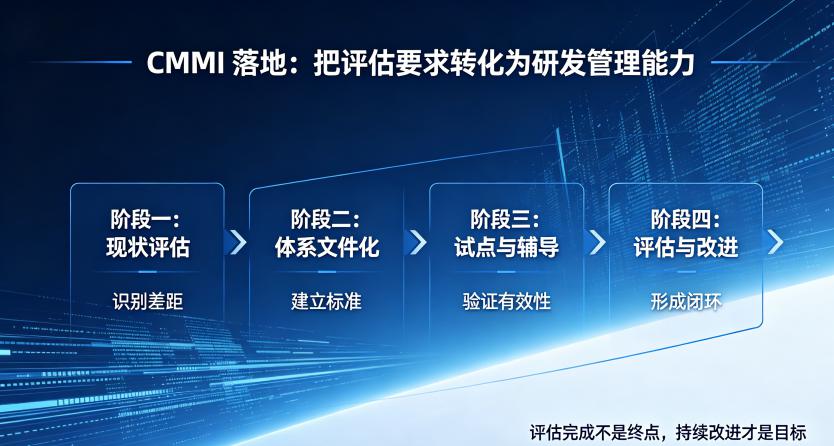 CMMI 落地：把评估要求转化为研发管理能力

阶段一：
现状评估

识别差距

阶段二：
体系文件化

建立标准

阶段三：
试点与辅导

验证有效性

阶段四：
评估与改进

形成闭环

评估完成不是终点，持续改进才是目标